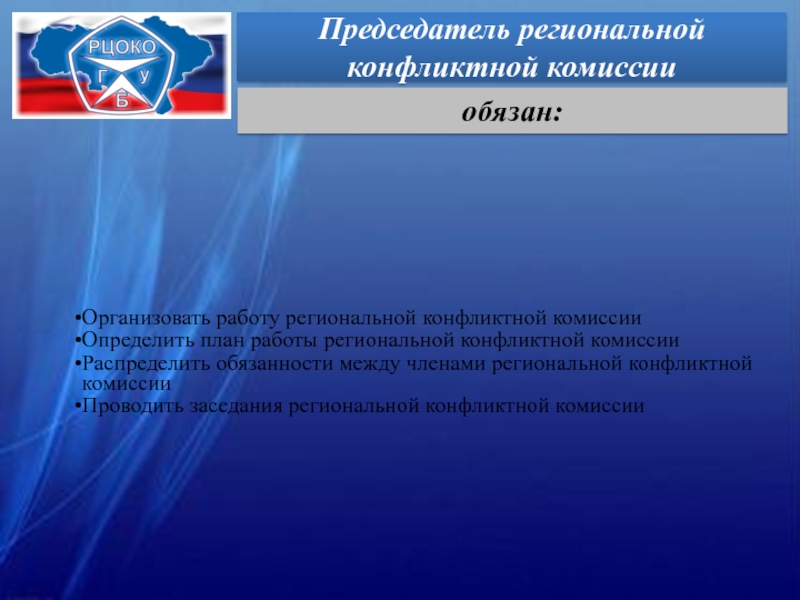 РЦОКО
Г У
Б

Председатель региональной конфликтной комиссии

обязан:

•Организовать работу региональной конфликтной комиссии
•Определить план работы региональной конфликтной комиссии
•Распределить обязанности между членами региональной конфликтной комиссии
•Проводить заседания региональной конфликтной комиссии